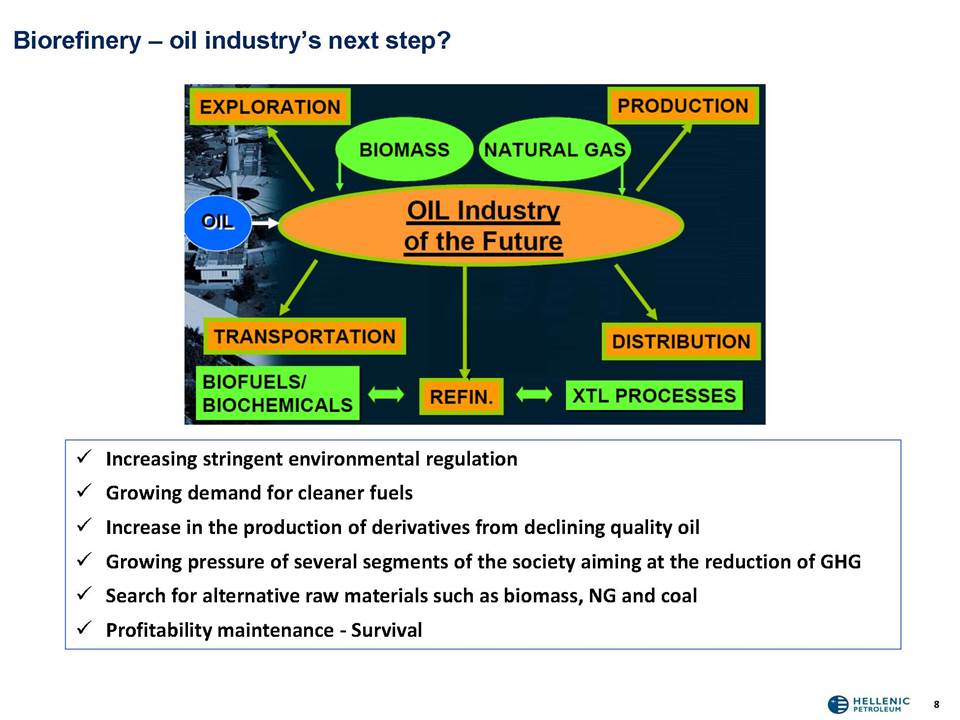 Biorefinery – oil industry's next step?

EXPLORATION

PRODUCTION

BIOMASS

NATURAL GAS

OIL

OIL Industry of the Future

TRANSPORTATION

DISTRIBUTION

BIOFUELS/ BIOCHEMICALS

REFIN.

XTL PROCESSES

✓ Increasing stringent environmental regulation
✓ Growing demand for cleaner fuels
✓ Increase in the production of derivatives from declining quality oil
✓ Growing pressure of several segments of the society aiming at the reduction of GHG
✓ Search for alternative raw materials such as biomass, NG and coal
✓ Profitability maintenance - Survival

HELLENIC PETROLEUM

8